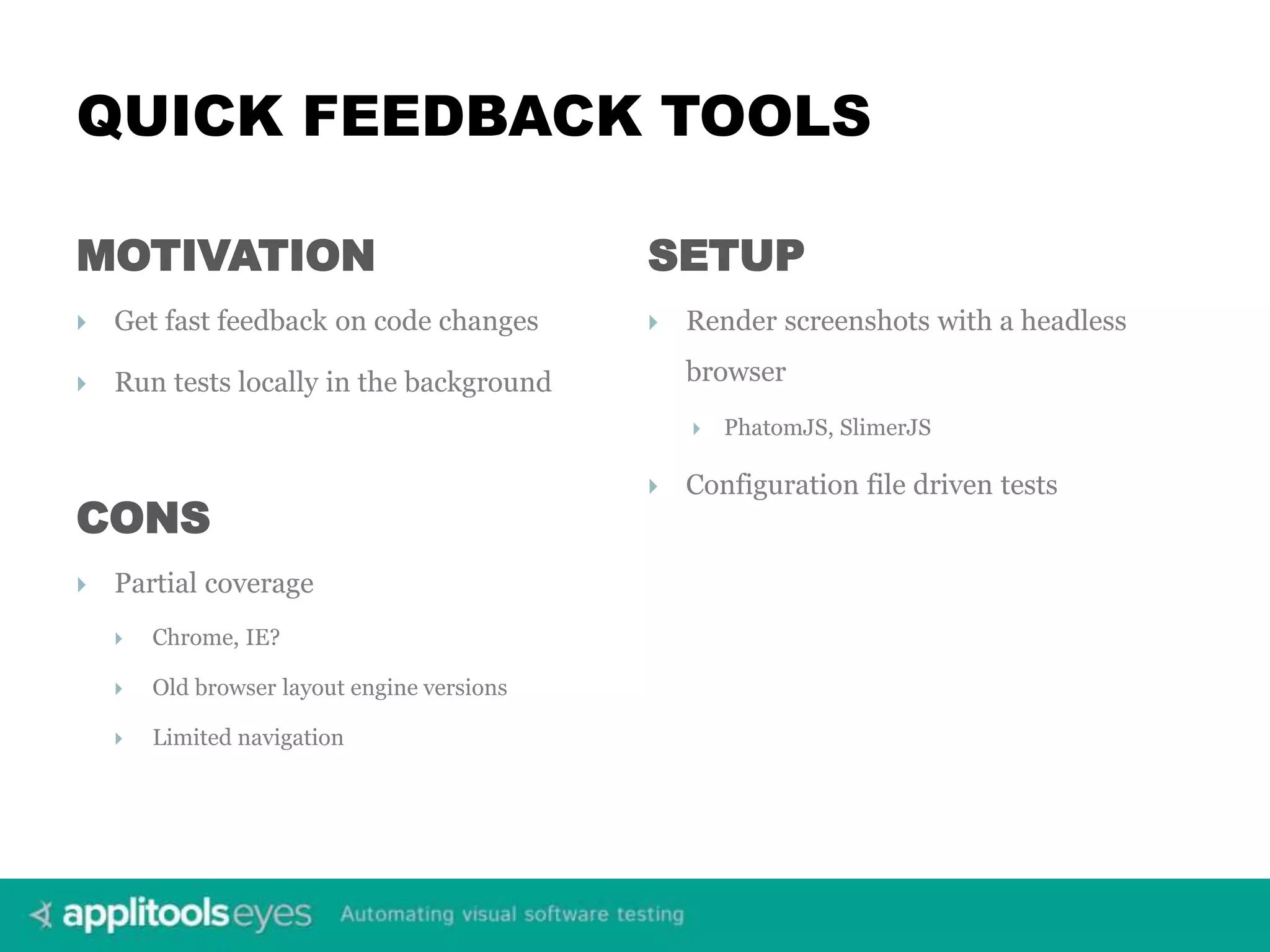 QUICK FEEDBACK TOOLS

MOTIVATION

Get fast feedback on code changes

Run tests locally in the background

CONS

Partial coverage

Chrome, IE?

Old browser layout engine versions

Limited navigation

SETUP

Render screenshots with a headless browser

PhatomJS, SlimerJS

Configuration file driven tests

applitools eyes Automating visual software testing